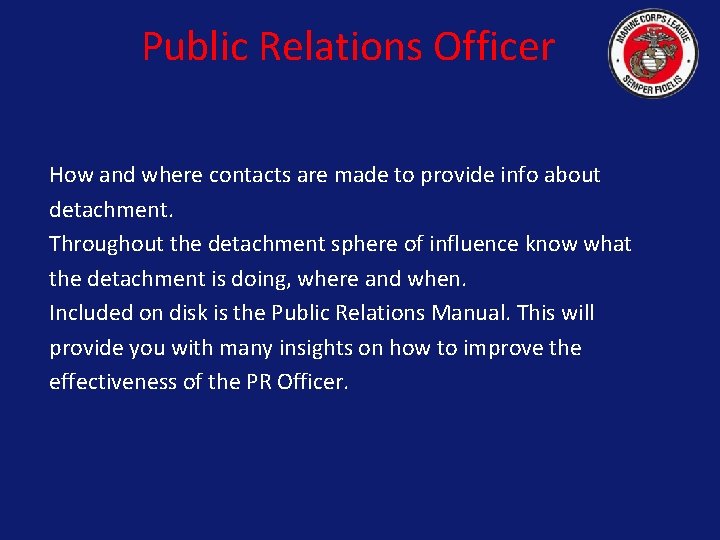 Public Relations Officer

MARINE CORPS LEAGUE
SEMPER FIDELIS

How and where contacts are made to provide info about detachment.
Throughout the detachment sphere of influence know what the detachment is doing, where and when.
Included on disk is the Public Relations Manual. This will provide you with many insights on how to improve the effectiveness of the PR Officer.